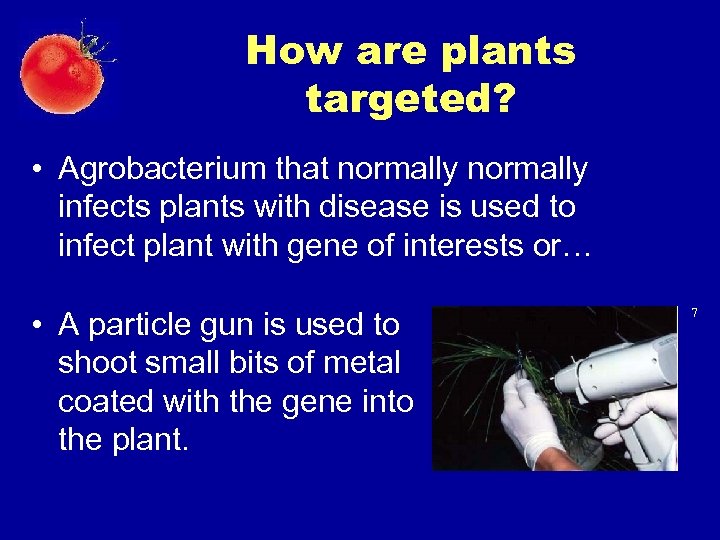 How are plants targeted?

• Agrobacterium that normally normally infects plants with disease is used to infect plant with gene of interests or…

• A particle gun is used to shoot small bits of metal coated with the gene into the plant.

7